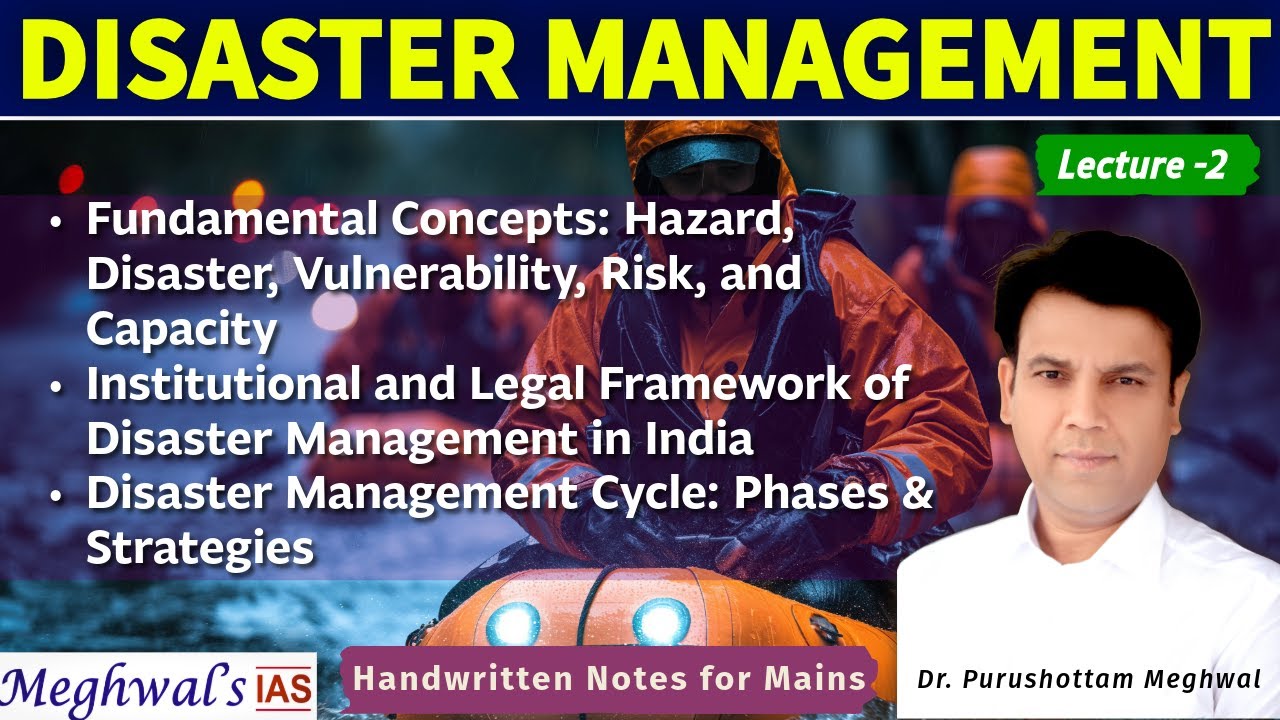 DISASTER MANAGEMENT

Lecture -2

• Fundamental Concepts: Hazard, Disaster, Vulnerability, Risk, and Capacity
• Institutional and Legal Framework of Disaster Management in India
• Disaster Management Cycle: Phases & Strategies

Meghwal's IAS

Handwritten Notes for Mains

Dr. Purushottam Meghwal